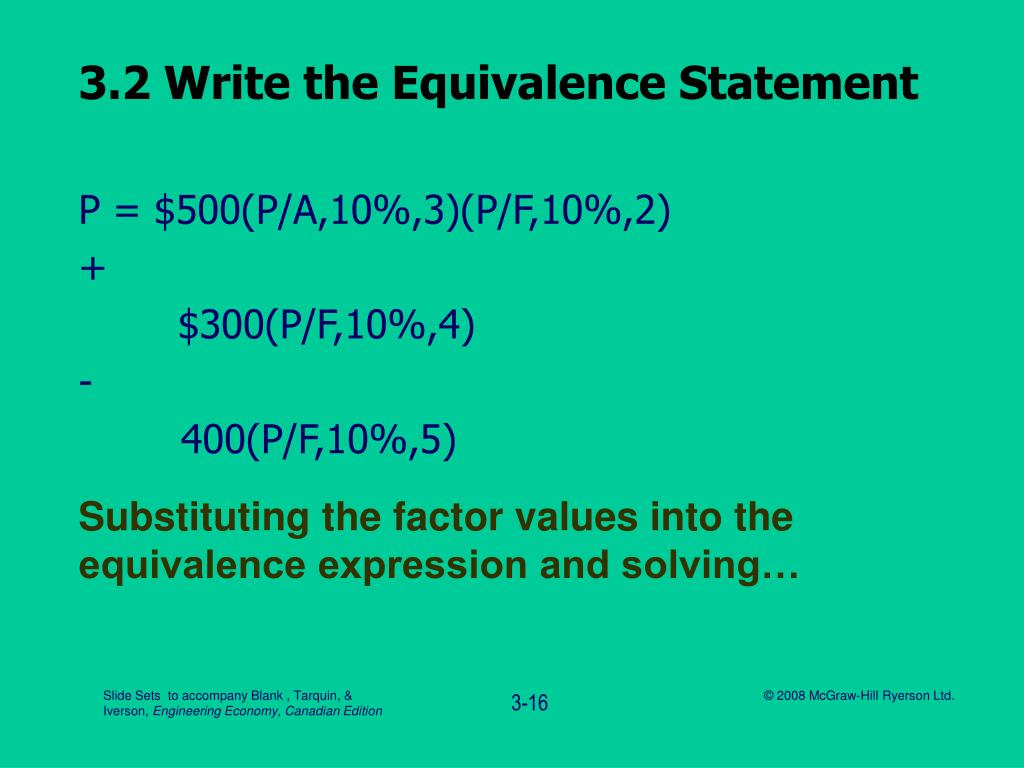 3.2 Write the Equivalence Statement

P = \$500(P/A,10%,3)(P/F,10%,2)
+
\$300(P/F,10%,4)
-
400(P/F,10%,5)

Substituting the factor values into the equivalence expression and solving…

Slide Sets to accompany Blank , Tarquin, & Iverson, Engineering Economy, Canadian Edition

3-16

© 2008 McGraw-Hill Ryerson Ltd.